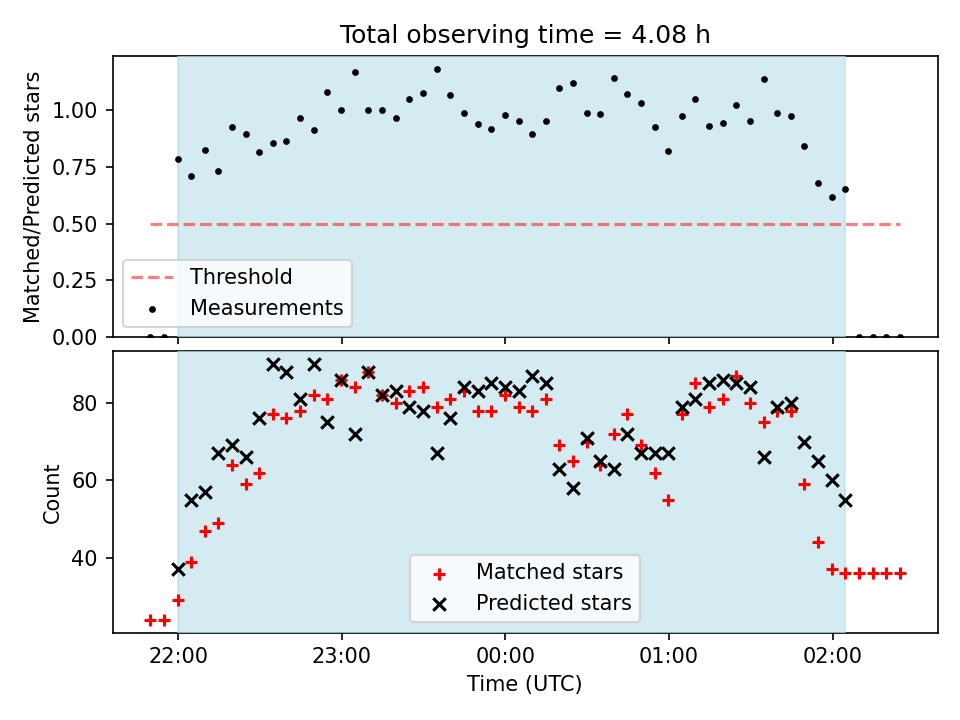 Total observing time = 4.08 h

Matched/Predicted stars

1.00
0.75
0.50
0.25
0.00

Threshold
Measurements

Count

80
60
40

Matched stars
Predicted stars

22:00
23:00
00:00
01:00
02:00

Time (UTC)